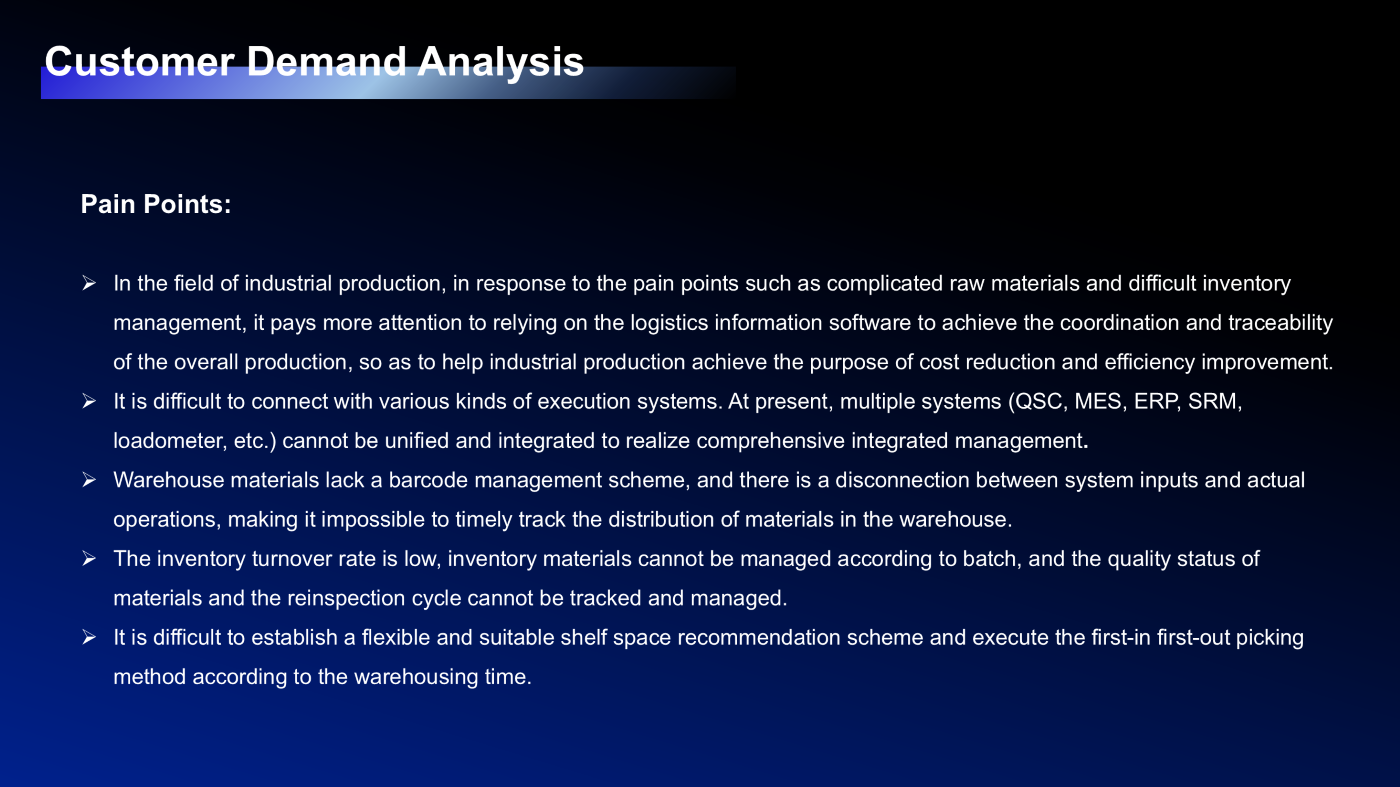 Customer Demand Analysis

Pain Points:

➢ In the field of industrial production, in response to the pain points such as complicated raw materials and difficult inventory management, it pays more attention to relying on the logistics information software to achieve the coordination and traceability of the overall production, so as to help industrial production achieve the purpose of cost reduction and efficiency improvement.
➢ It is difficult to connect with various kinds of execution systems. At present, multiple systems (QSC, MES, ERP, SRM, loadometer, etc.) cannot be unified and integrated to realize comprehensive integrated management.
➢ Warehouse materials lack a barcode management scheme, and there is a disconnection between system inputs and actual operations, making it impossible to timely track the distribution of materials in the warehouse.
➢ The inventory turnover rate is low, inventory materials cannot be managed according to batch, and the quality status of materials and the reinspection cycle cannot be tracked and managed.
➢ It is difficult to establish a flexible and suitable shelf space recommendation scheme and execute the first-in first-out picking method according to the warehousing time.